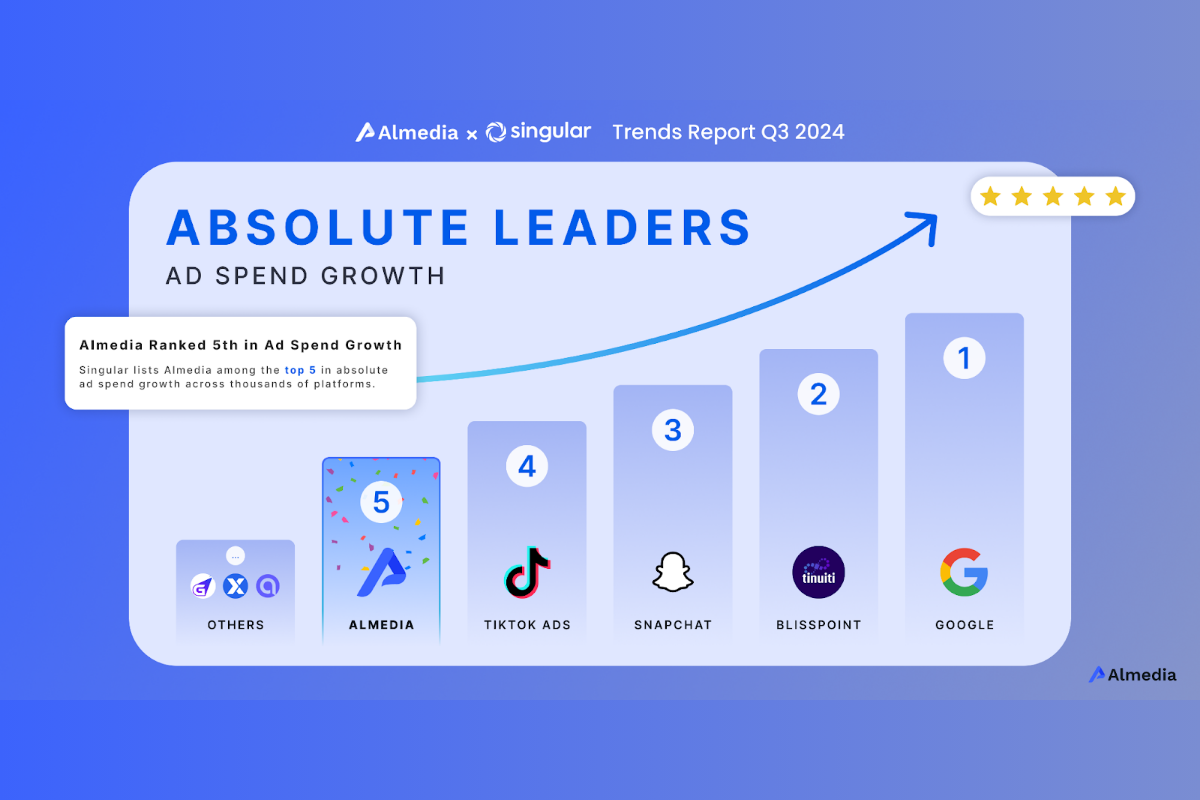 Almedia × singular Trends Report Q3 2024

ABSOLUTE LEADERS
AD SPEND GROWTH

Almedia Ranked 5th in Ad Spend Growth
Singular lists Almedia among the top 5 in absolute ad spend growth across thousands of platforms.

...
OTHERS

5
ALMEDIA

4
TIKTOK ADS

3
SNAPCHAT

2
tinuiti
BLISSPOINT

1
GOOGLE

Almedia